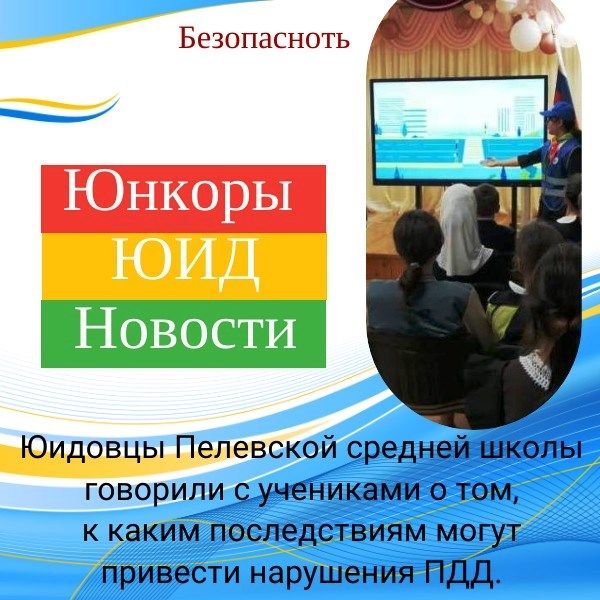 Безопасноть

Юнкоры
ЮИД
Новости

Юидовцы Пелевской средней школы говорили с учениками о том, к каким последствиям могут привести нарушения ПДД.